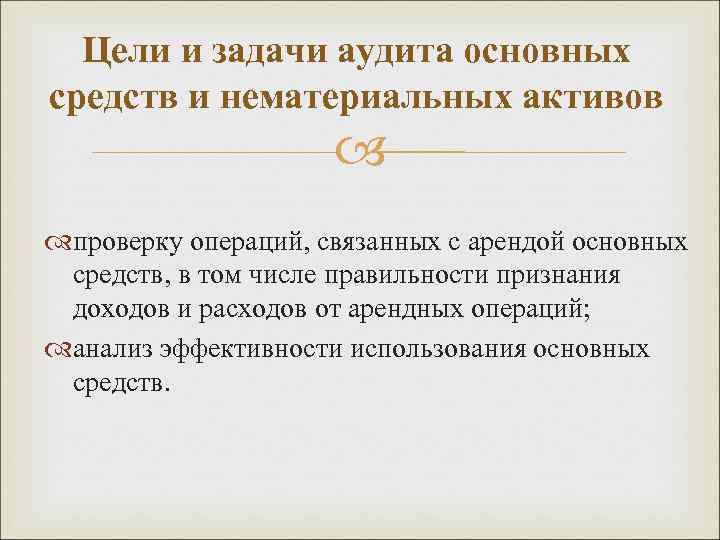 Цели и задачи аудита основных средств и нематериальных активов

проверку операций, связанных с арендой основных средств, в том числе правильности признания доходов и расходов от арендных операций;

анализ эффективности использования основных средств.